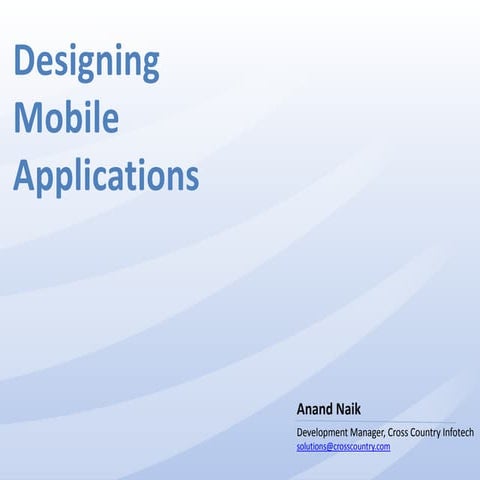 Designing Mobile Applications

Anand Naik

Development Manager, Cross Country Infotech
solutions@crosscountry.com